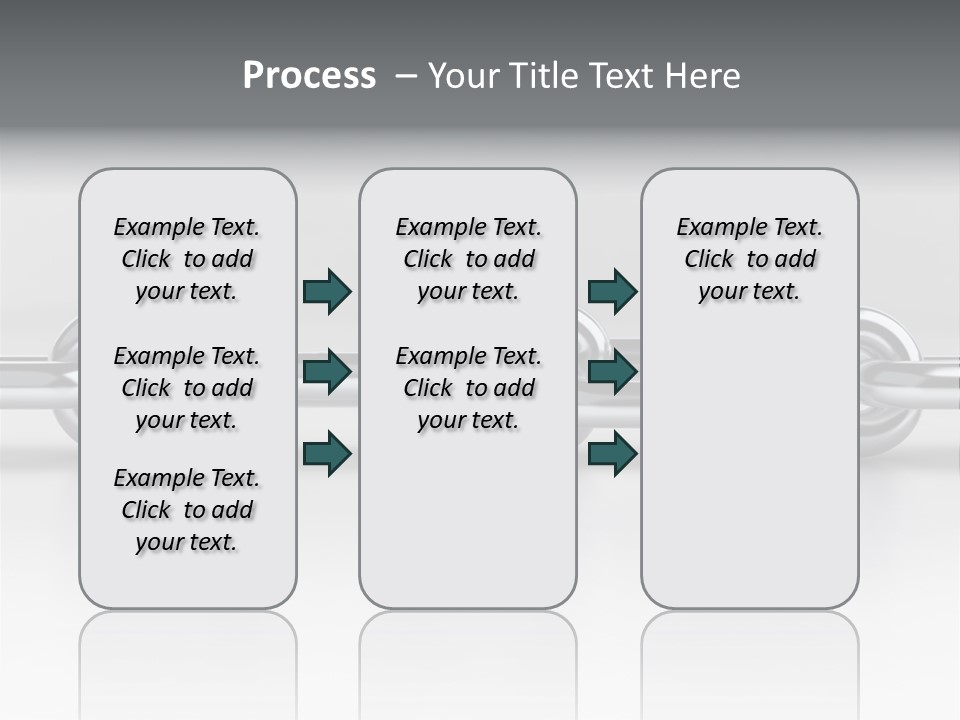 Process – Your Title Text Here

Example Text. Click to add your text.

Example Text. Click to add your text.

Example Text. Click to add your text.

Example Text. Click to add your text.

Example Text. Click to add your text.

Example Text. Click to add your text.